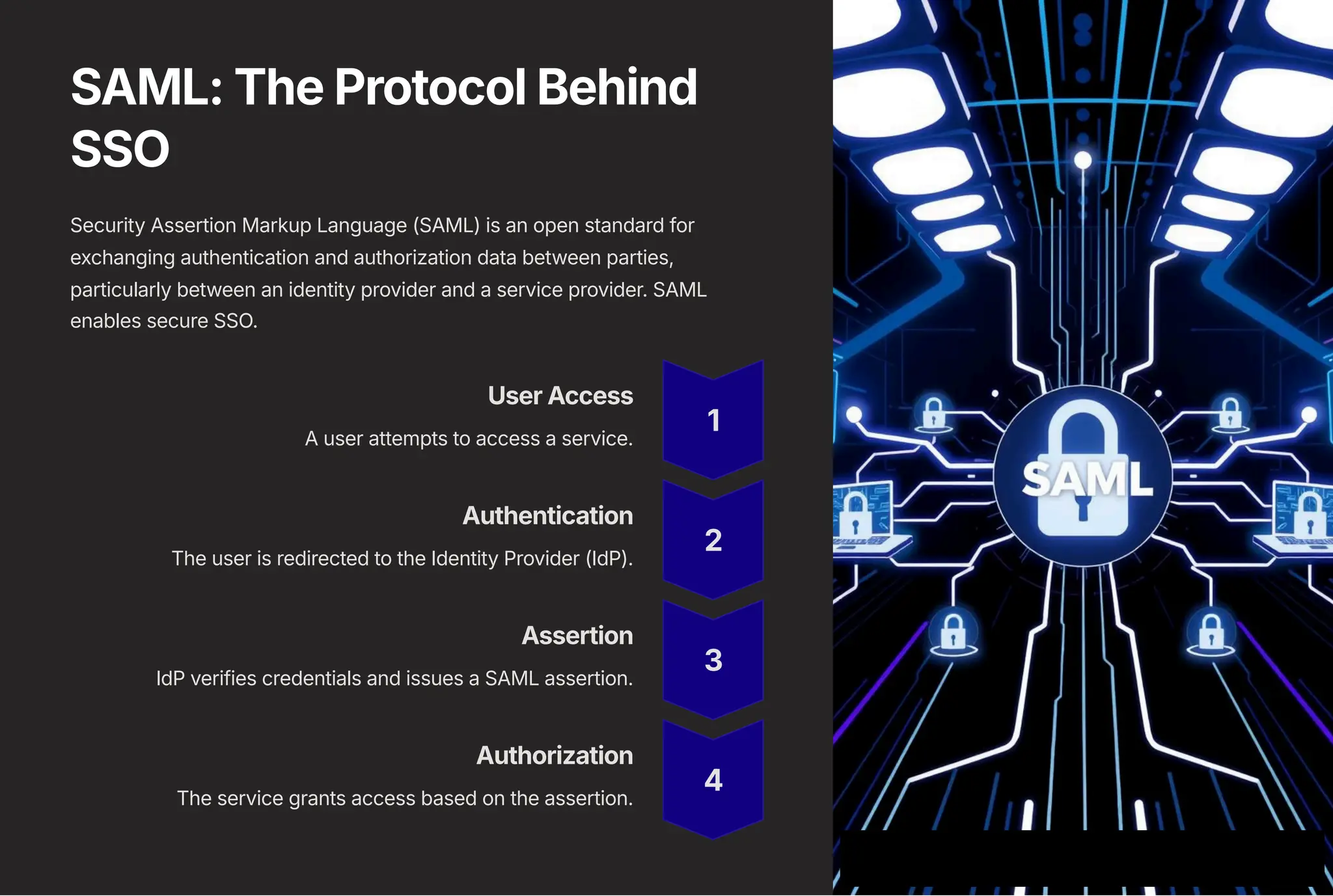 SAML: The Protocol Behind SSO

Security Assertion Markup Language (SAML) is an open standard for exchanging authentication and authorization data between parties, particularly between an identity provider and a service provider. SAML enables secure SSO.

User Access

A user attempts to access a service.

1

Authentication

The user is redirected to the Identity Provider (IdP).

2

Assertion

IdP verifies credentials and issues a SAML assertion.

3

Authorization

The service grants access based on the assertion.

4

SAML